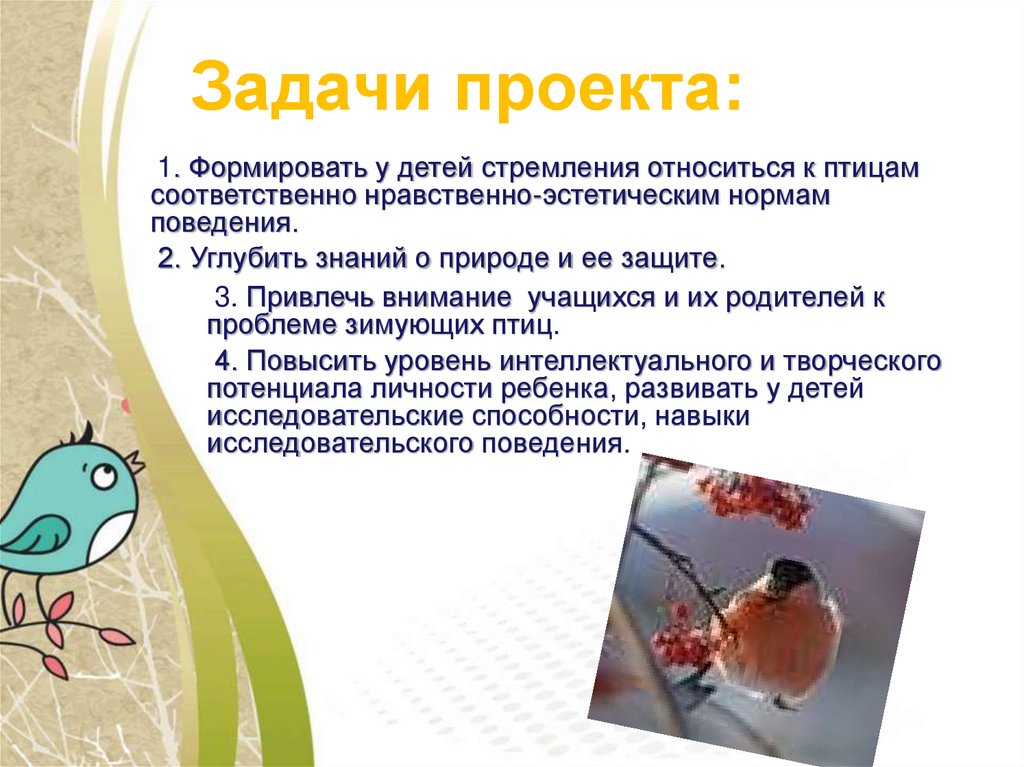 Задачи проекта:

1. Формировать у детей стремления относиться к птицам соответственно нравственно-эстетическим нормам поведения.

2. Углубить знаний о природе и ее защите.

3. Привлечь внимание учащихся и их родителей к проблеме зимующих птиц.

4. Повысить уровень интеллектуального и творческого потенциала личности ребенка, развивать у детей исследовательские способности, навыки исследовательского поведения.